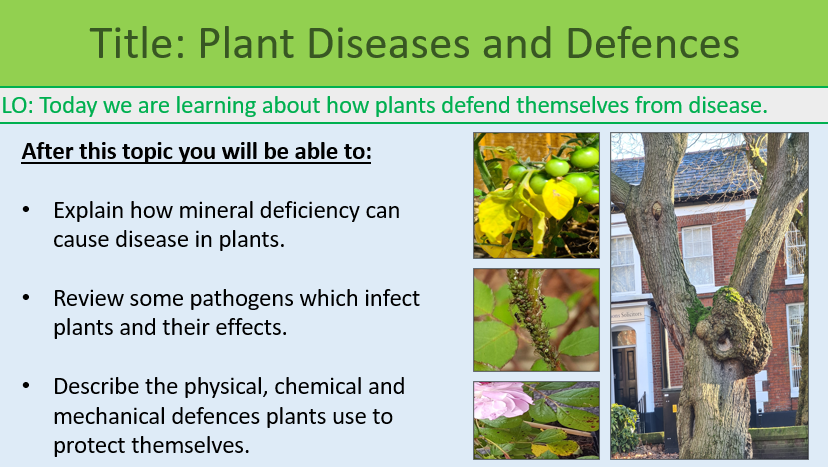 Title: Plant Diseases and Defences

LO: Today we are learning about how plants defend themselves from disease.

After this topic you will be able to:

• Explain how mineral deficiency can cause disease in plants.

• Review some pathogens which infect plants and their effects.

• Describe the physical, chemical and mechanical defences plants use to protect themselves.